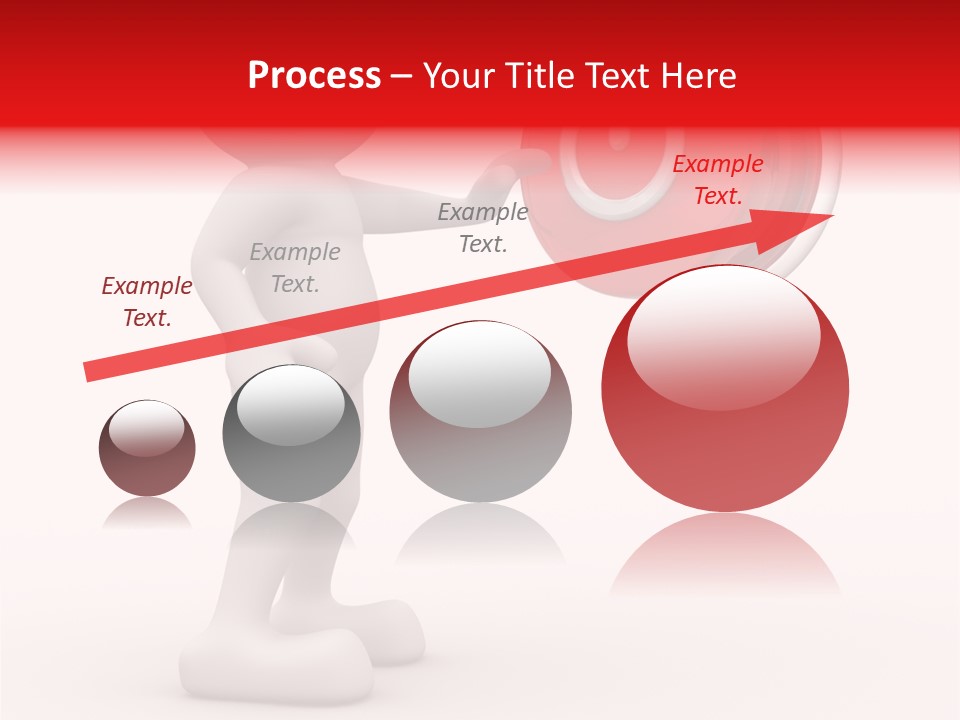 Process – Your Title Text Here

Example Text.

Example Text.

Example Text.

Example Text.